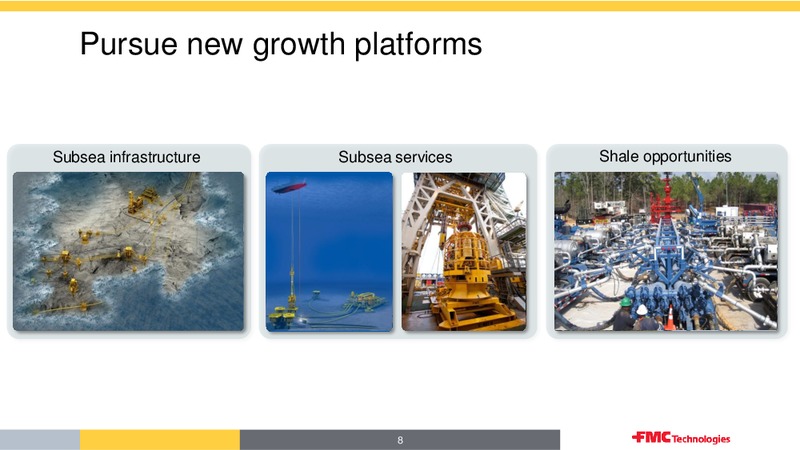 Pursue new growth platforms

Subsea infrastructure

Subsea services

Shale opportunities

8

FMC Technologies